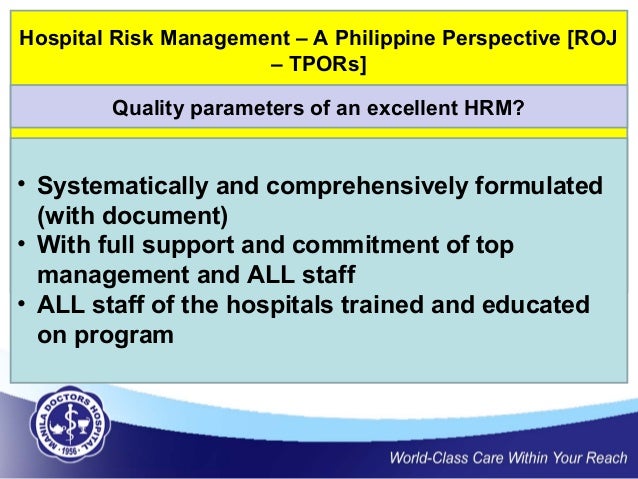 Hospital Risk Management – A Philippine Perspective [ROJ – TPORs]

Quality parameters of an excellent HRM?

• Systematically and comprehensively formulated (with document)
• With full support and commitment of top management and ALL staff
• ALL staff of the hospitals trained and educated on program

MANILA DOCTORS HOSPITAL
1956

World-Class Care Within Your Reach